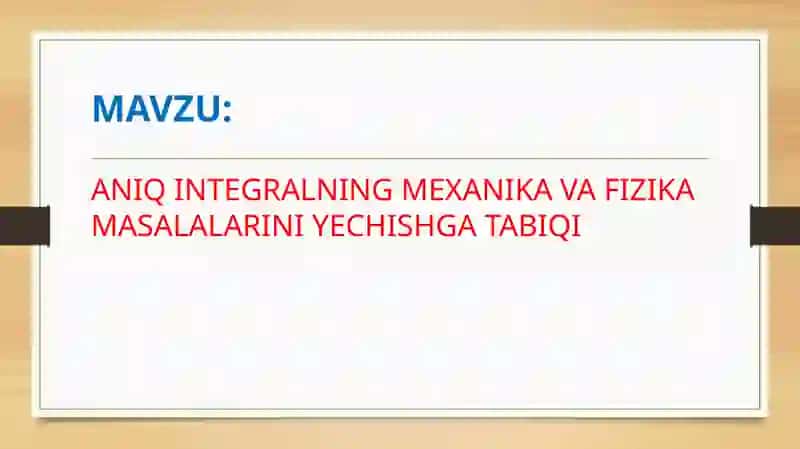 MAVZU:

ANIQ INTEGRALNING MEXANIKA VA FIZIKA MASALALARINI YECHISHGA TABIQI